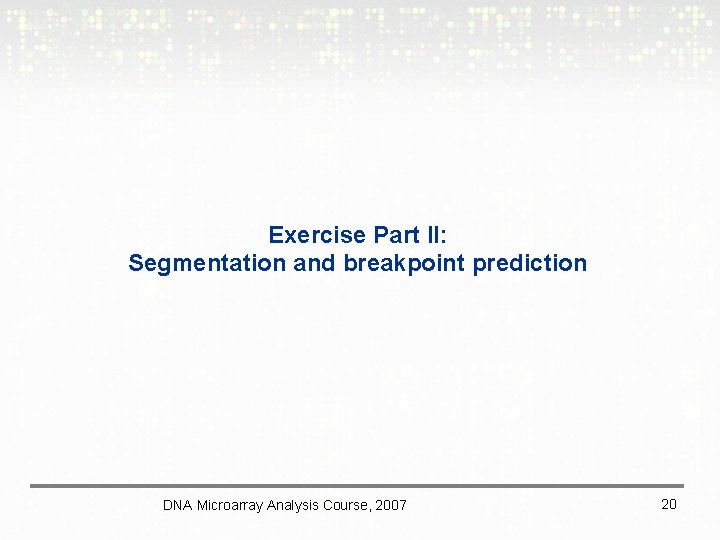 Exercise Part II:
Segmentation and breakpoint prediction

DNA Microarray Analysis Course, 2007

20